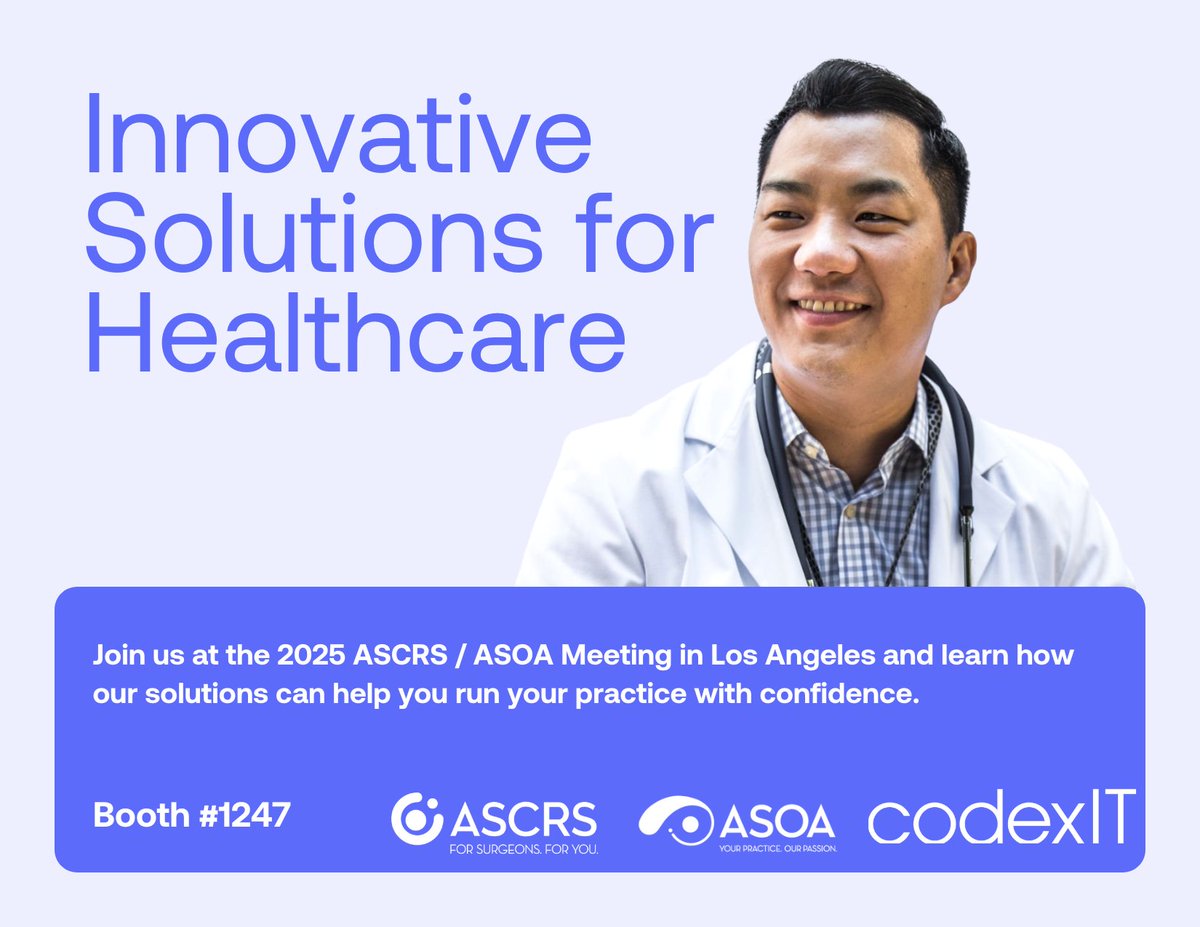 Innovative Solutions for Healthcare

Join us at the 2025 ASCRS / ASOA Meeting in Los Angeles and learn how our solutions can help you run your practice with confidence.

Booth #1247

ASCRS
FOR SURGEONS. FOR YOU.

ASOA
YOUR PRACTICE. OUR PASSION.

codexIT